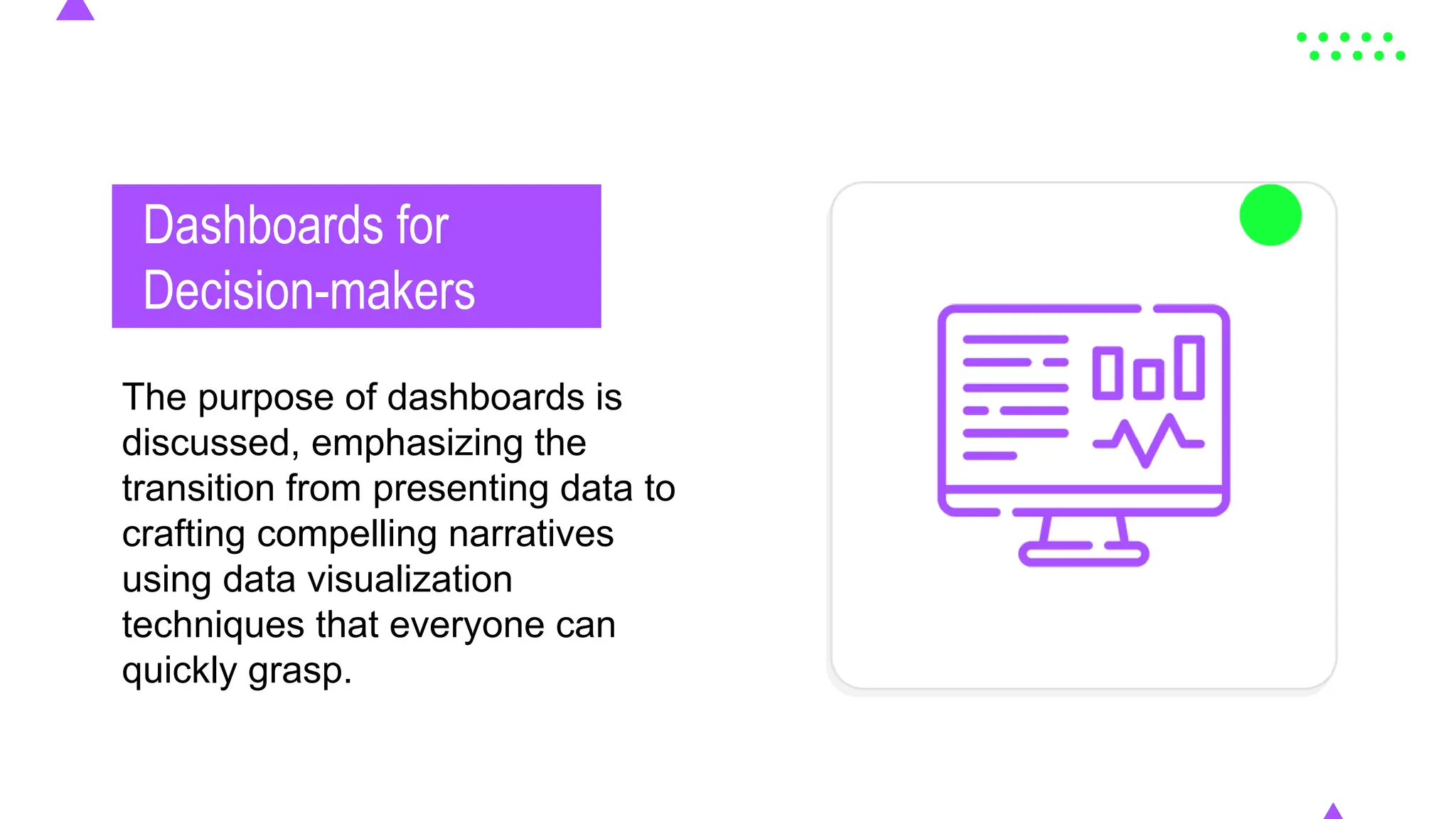 Dashboards for Decision-makers

The purpose of dashboards is discussed, emphasizing the transition from presenting data to crafting compelling narratives using data visualization techniques that everyone can quickly grasp.